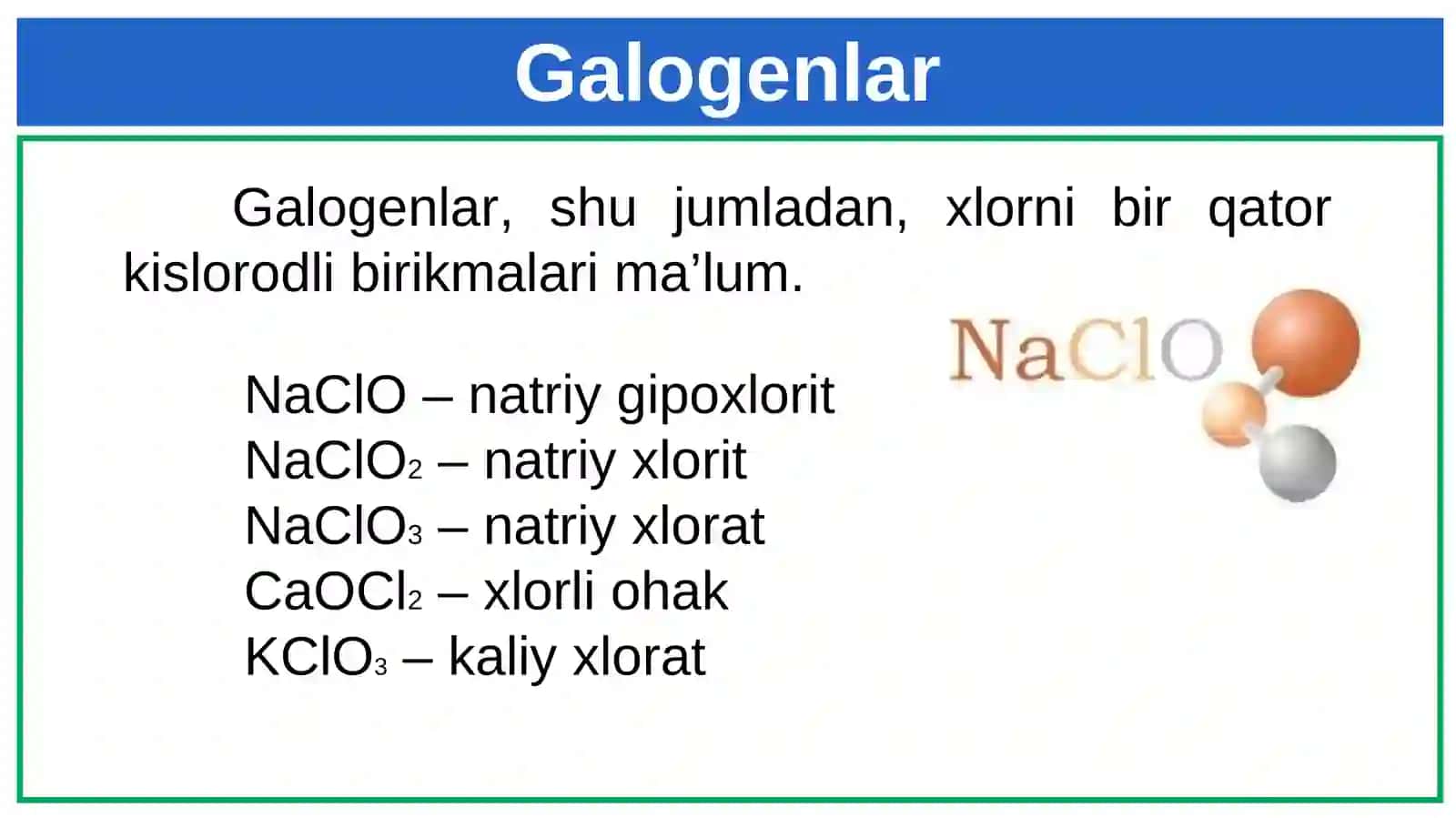 Galogenlar

Galogenlar, shu jumladan, xlorni bir qator kislorodli birikmalari ma’lum.

NaClO

$NaClO$ – natriy gipoxlorit
$NaClO_2$ – natriy xlorit
$NaClO_3$ – natriy xlorat
$CaOCl_2$ – xlorli ohak
$KClO_3$ – kaliy xlorat